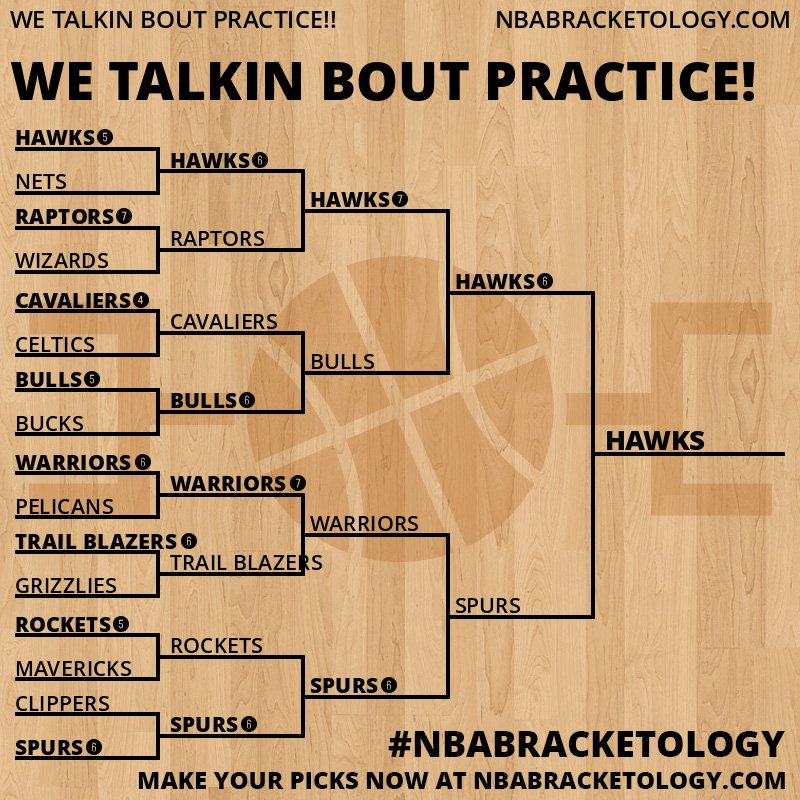 WE TALKIN BOUT PRACTICE!! NBABRACKETOLOGY.COM

WE TALKIN BOUT PRACTICE!

HAWKS 5
NETS
RAPTORS 7
WIZARDS
CAVALIERS 4
CELTICS
BULLS 5
BUCKS
WARRIORS 6
PELICANS
TRAIL BLAZERS 6
GRIZZLIES
ROCKETS 5
MAVERICKS
CLIPPERS
SPURS 6

HAWKS 6
RAPTORS
CAVALIERS
BULLS 6
WARRIORS 7
TRAIL BLAZERS
ROCKETS
SPURS 6

HAWKS 7
BULLS
WARRIORS
SPURS 6

HAWKS 6
SPURS

HAWKS

#NBABRACKETOLOGY
MAKE YOUR PICKS NOW AT NBABRACKETOLOGY.COM